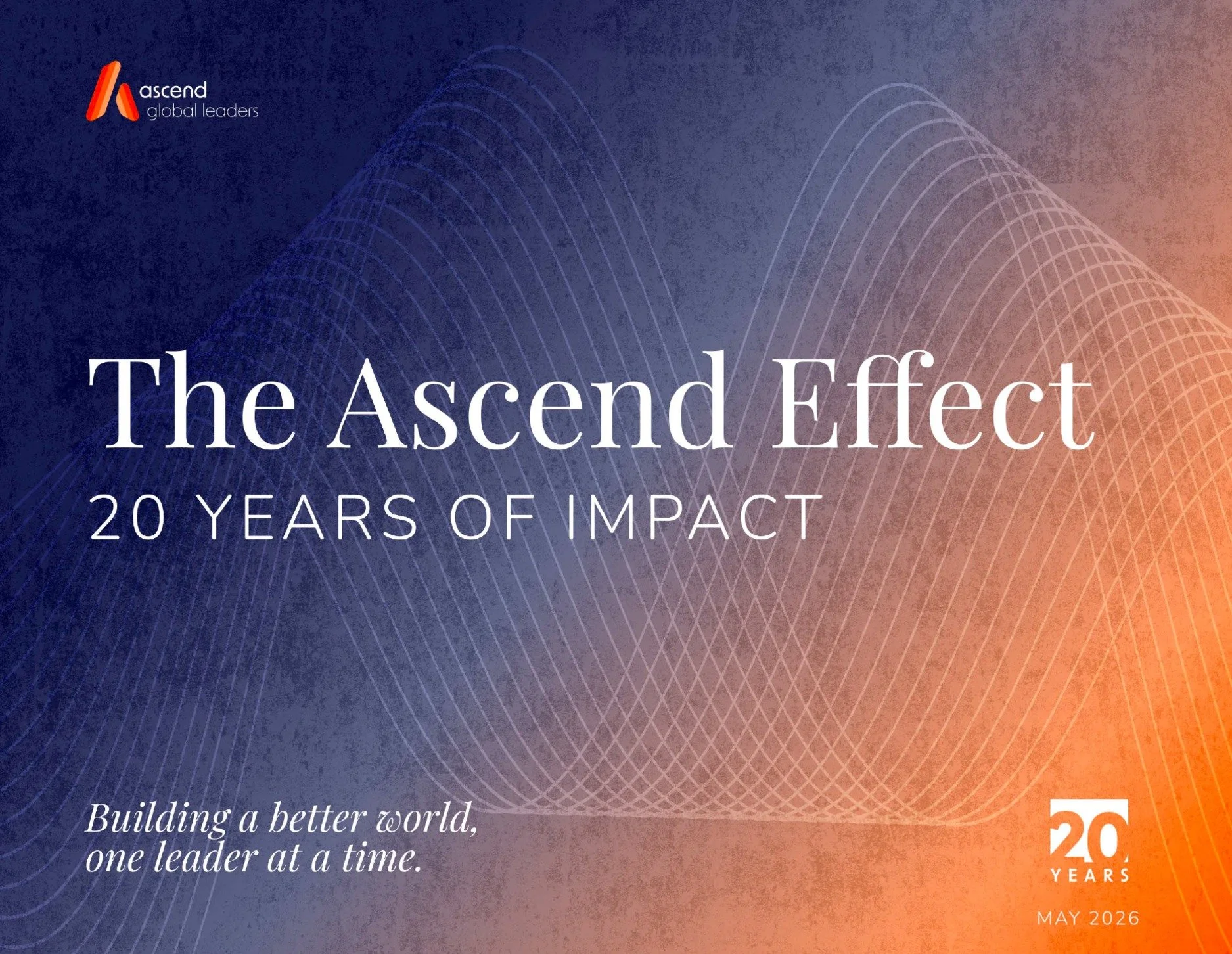 ascend
global leaders

The Ascend Effect
20 YEARS OF IMPACT

Building a better world,
one leader at a time.

20
YEARS

MAY 2026